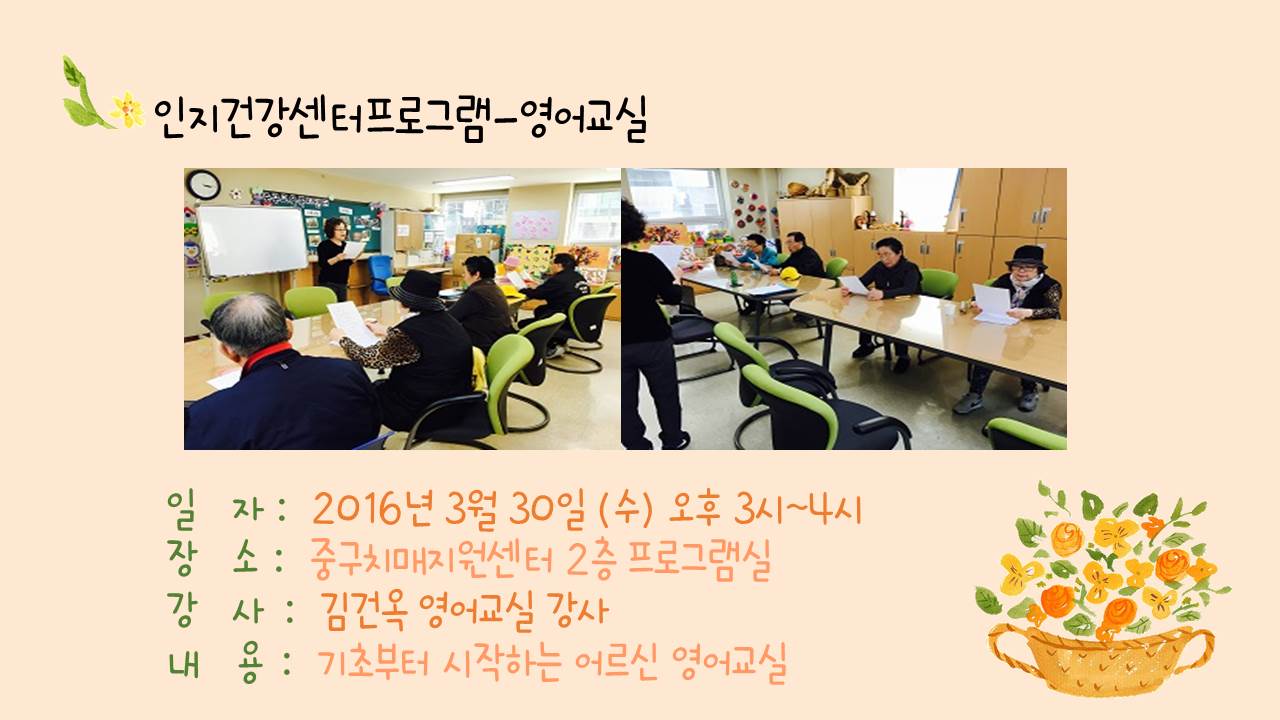 인지건강센터프로그램-영어교실

일 자 : 2016년 3월 30일 (수) 오후 3시~4시
장 소 : 중구치매지원센터 2층 프로그램실
강 사 : 김건옥 영어교실 강사
내 용 : 기초부터 시작하는 어르신 영어교실